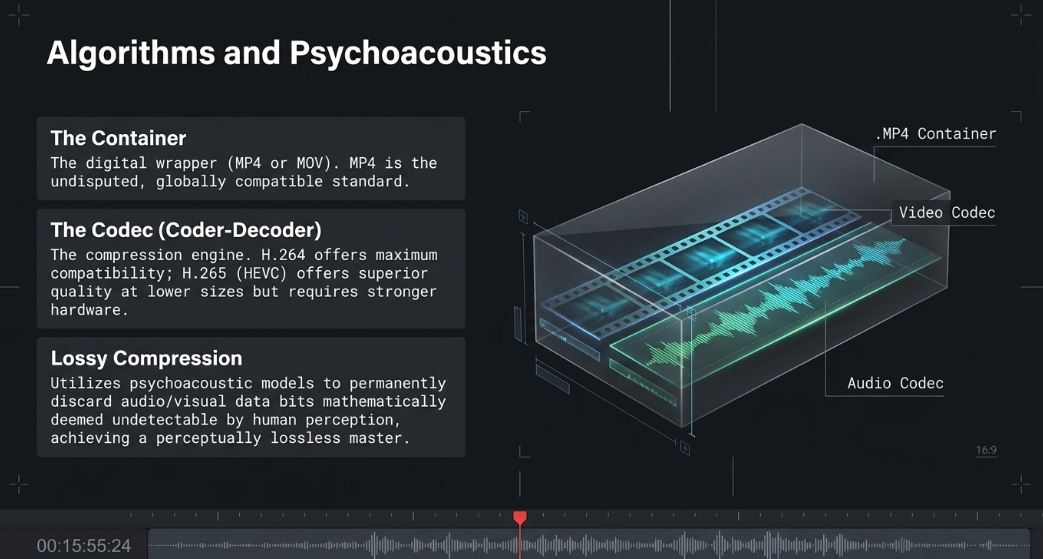 Algorithms and Psychoacoustics

The Container
The digital wrapper (MP4 or MOV). MP4 is the undisputed, globally compatible standard.

The Codec (Coder-Decoder)
The compression engine. H.264 offers maximum compatibility; H.265 (HEVC) offers superior quality at lower sizes but requires stronger hardware.

Lossy Compression
Utilizes psychoacoustic models to permanently discard audio/visual data bits mathematically deemed undetectable by human perception, achieving a perceptually lossless master.

.MP4 Container

Video Codec

Audio Codec

16:9

00:15:55:24